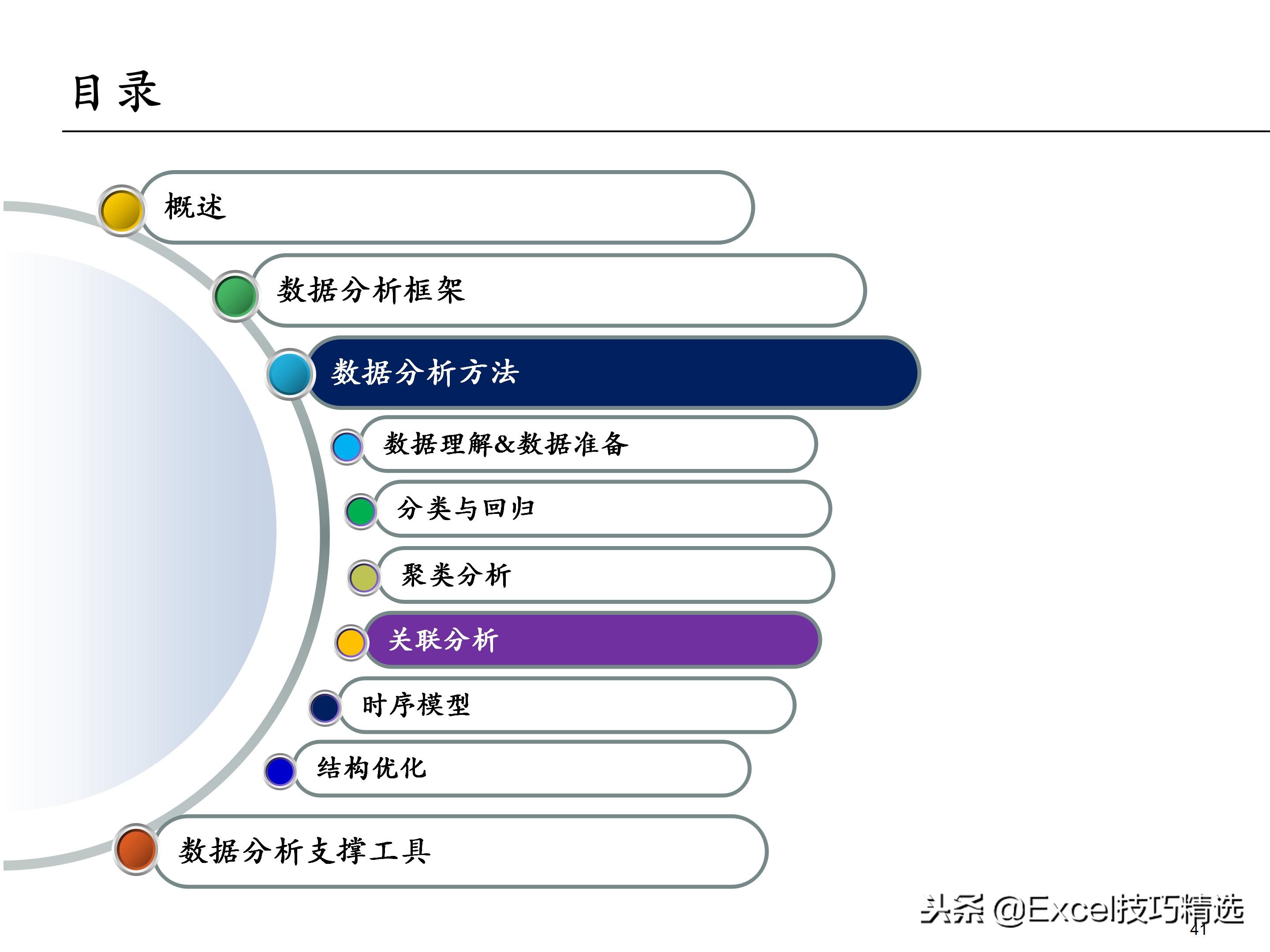 目录

概述

数据分析框架

数据分析方法

数据理解&数据准备

分类与回归

聚类分析

关联分析

时序模型

结构优化

数据分析支撑工具

头条 @Excel技巧精选

41